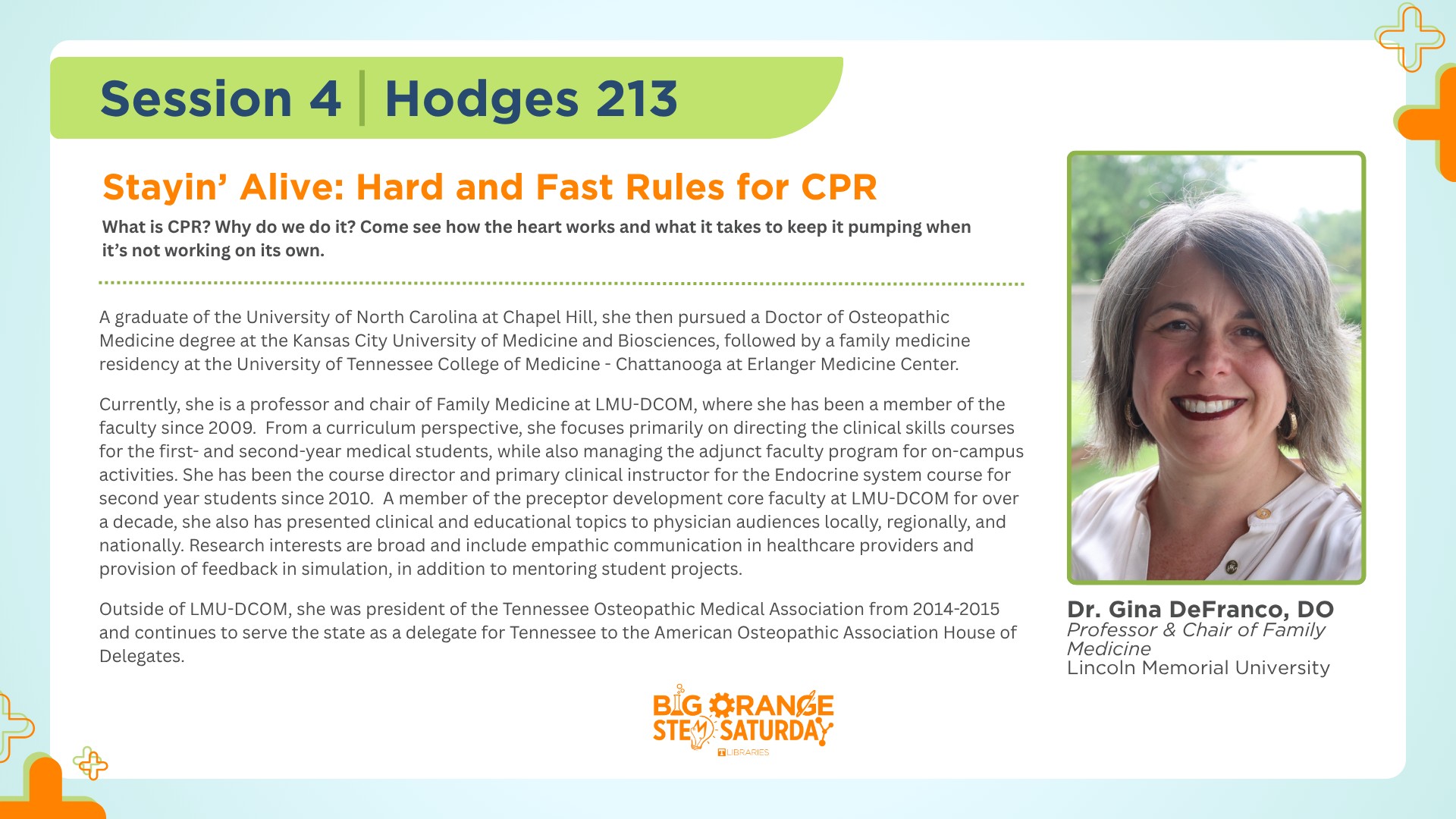 Session 4 | Hodges 213

Stayin' Alive: Hard and Fast Rules for CPR

What is CPR? Why do we do it? Come see how the heart works and what it takes to keep it pumping when it's not working on its own.

A graduate of the University of North Carolina at Chapel Hill, she then pursued a Doctor of Osteopathic Medicine degree at the Kansas City University of Medicine and Biosciences, followed by a family medicine residency at the University of Tennessee College of Medicine - Chattanooga at Erlanger Medicine Center.

Currently, she is a professor and chair of Family Medicine at LMU-DCOM, where she has been a member of the faculty since 2009. From a curriculum perspective, she focuses primarily on directing the clinical skills courses for the first- and second-year medical students, while also managing the adjunct faculty program for on-campus activities. She has been the course director and primary clinical instructor for the Endocrine system course for second year students since 2010. A member of the preceptor development core faculty at LMU-DCOM for over a decade, she also has presented clinical and educational topics to physician audiences locally, regionally, and nationally. Research interests are broad and include empathic communication in healthcare providers and provision of feedback in simulation, in addition to mentoring student projects.

Outside of LMU-DCOM, she was president of the Tennessee Osteopathic Medical Association from 2014-2015 and continues to serve the state as a delegate for Tennessee to the American Osteopathic Association House of Delegates.

Dr. Gina DeFranco, DO
Professor & Chair of Family Medicine
Lincoln Memorial University

BIG ORANGE STEM SATURDAY
LIBRARIES